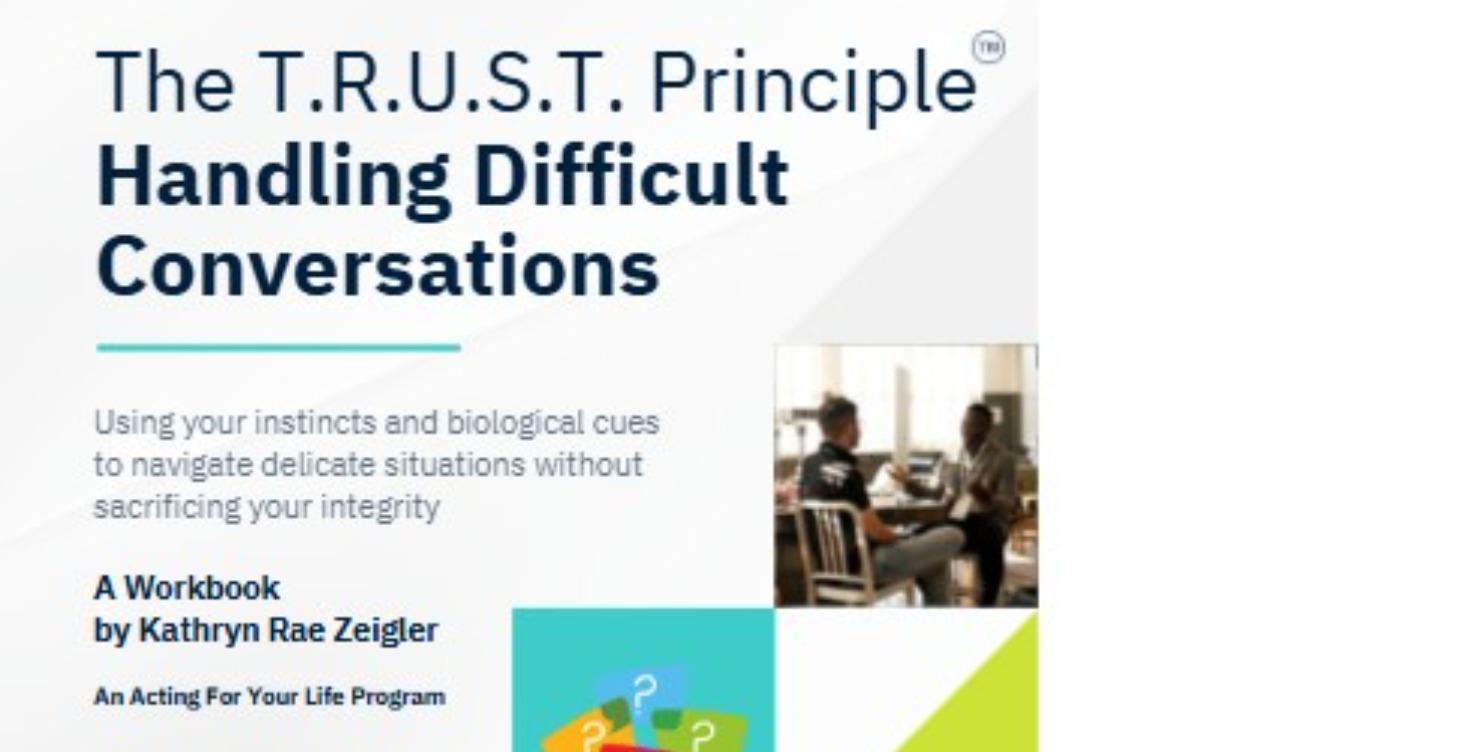 The T.R.U.S.T. Principle™
Handling Difficult Conversations

Using your instincts and biological cues to navigate delicate situations without sacrificing your integrity

A Workbook
by Kathryn Rae Zeigler

An Acting For Your Life Program

?
?
?